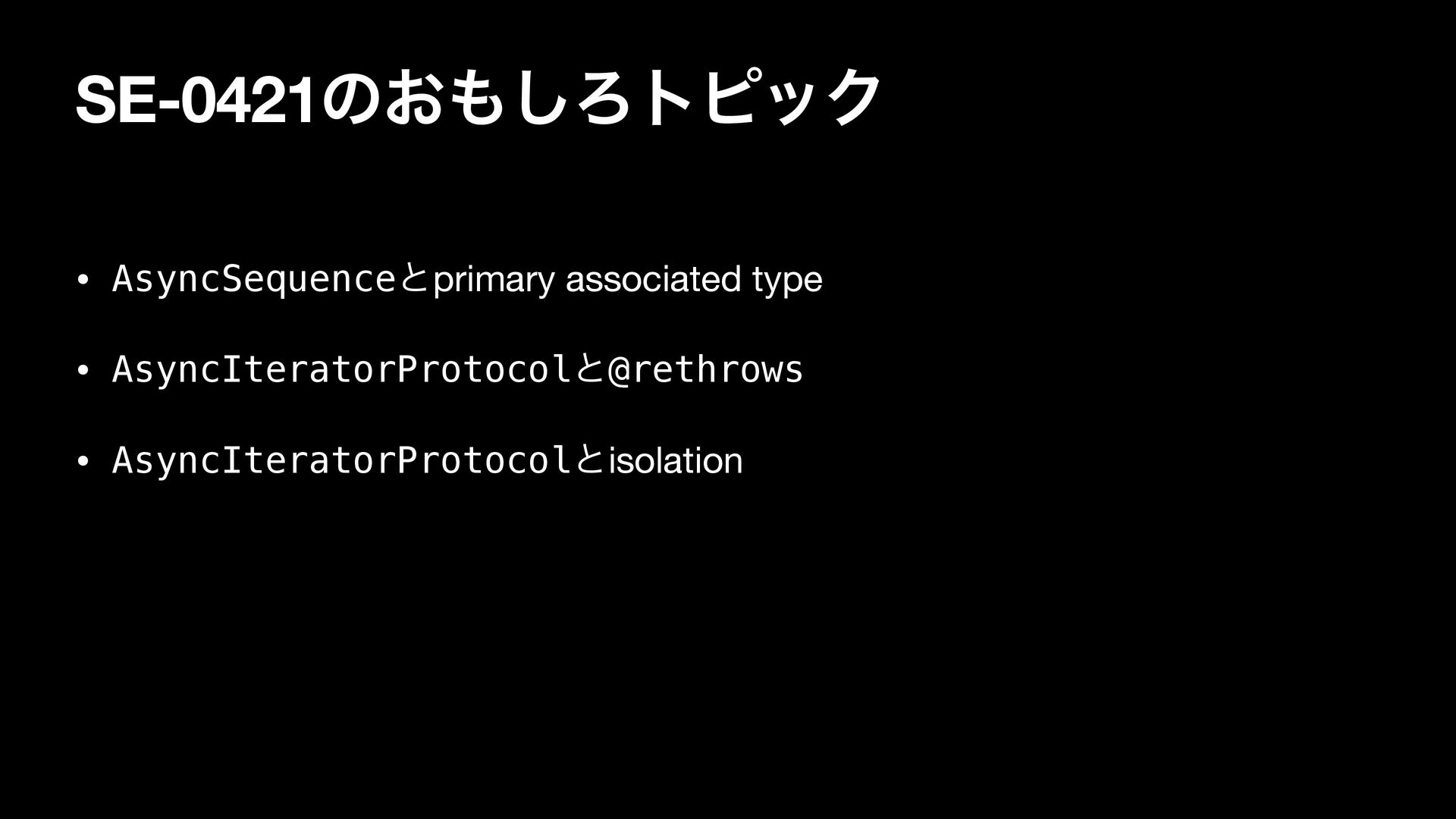 SE-0421のおもしろトピック

• AsyncSequenceとprimary associated type

• AsyncIteratorProtocolと@rethrows

• AsyncIteratorProtocolとisolation